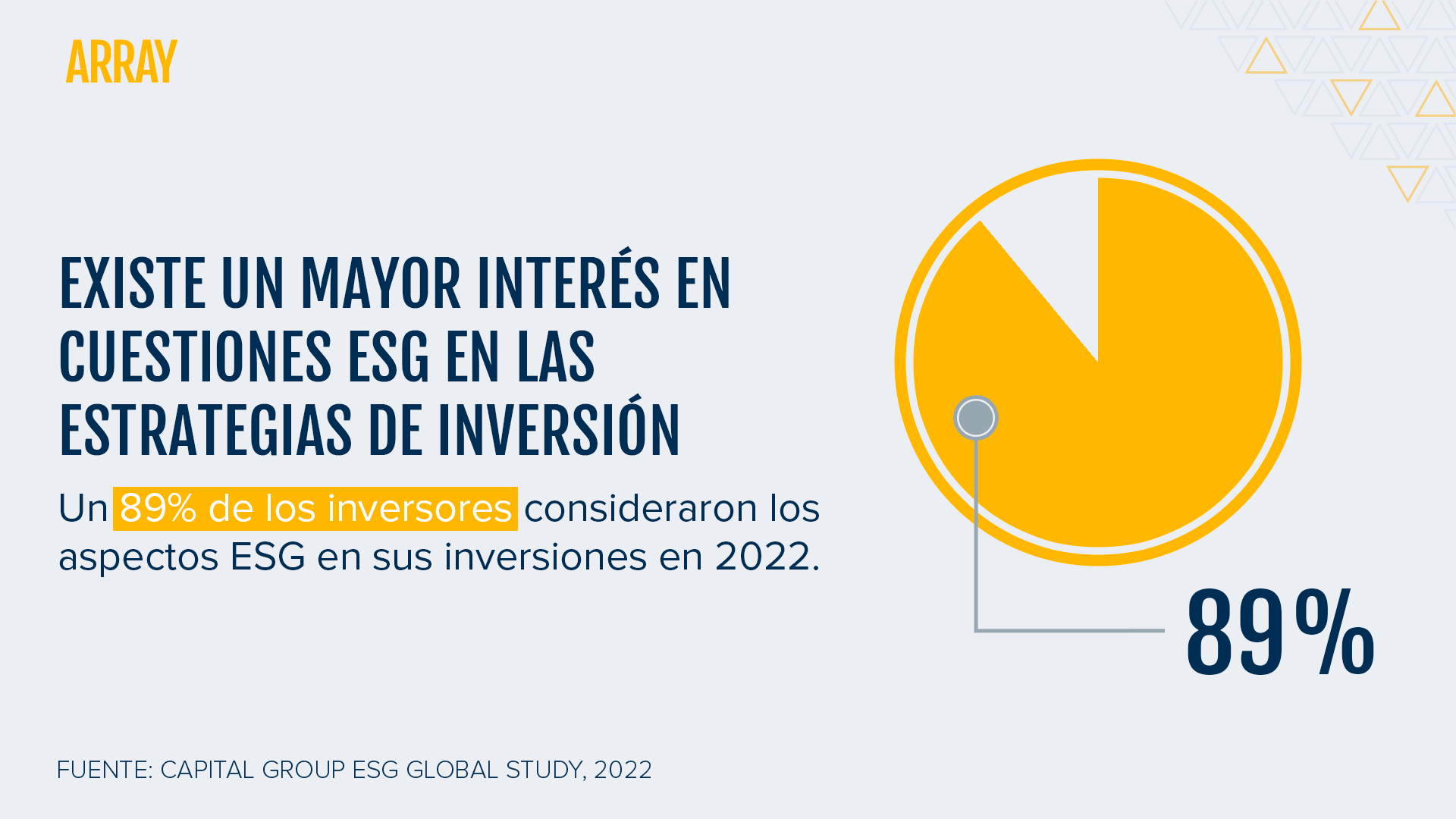 ARRAY

EXISTE UN MAYOR INTERÉS EN CUESTIONES ESG EN LAS ESTRATEGIAS DE INVERSIÓN

Un 89% de los inversores consideraron los aspectos ESG en sus inversiones en 2022.

89%

FUENTE: CAPITAL GROUP ESG GLOBAL STUDY, 2022